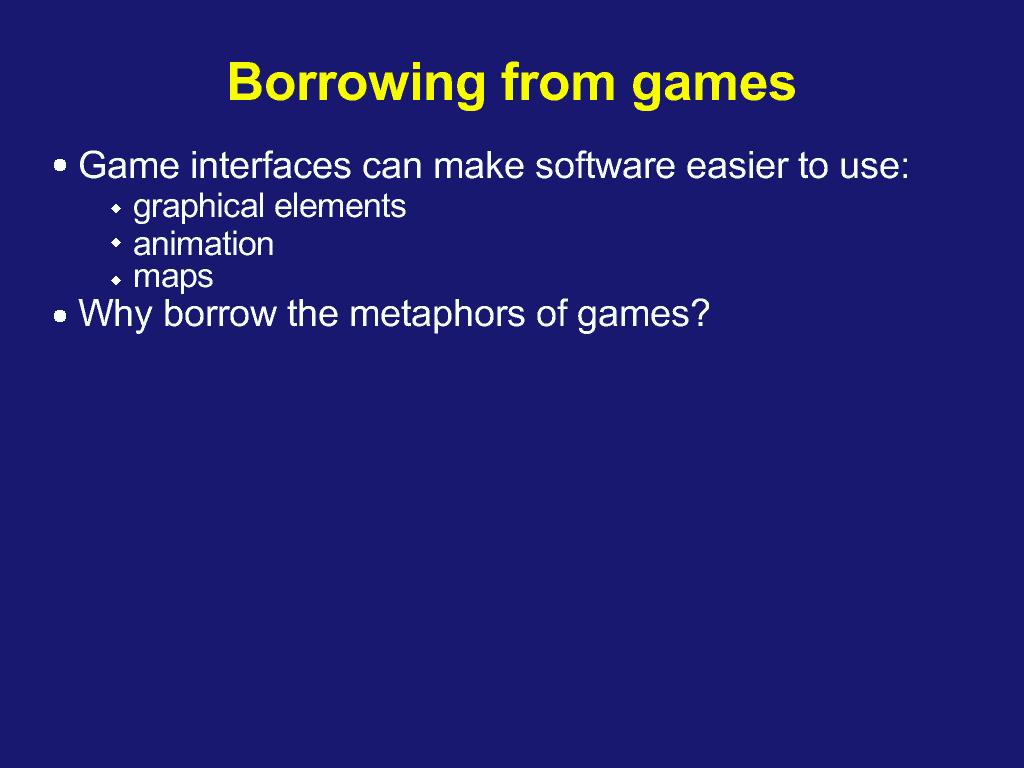 Borrowing from games

- Game interfaces can make software easier to use:
  - graphical elements
  - animation
  - maps
- Why borrow the metaphors of games?